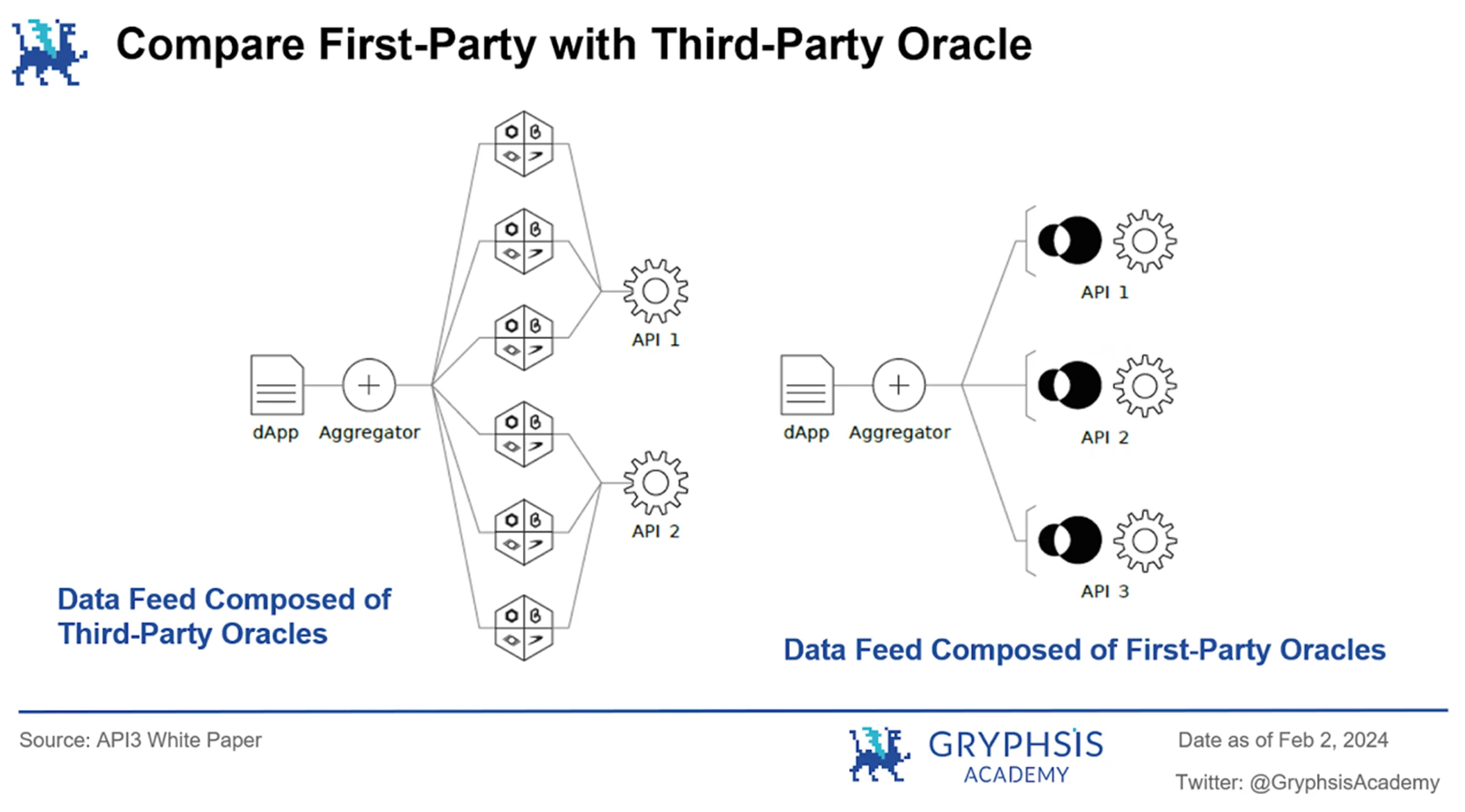 Compare First-Party with Third-Party Oracle

dApp Aggregator

API 1

API 2

Data Feed Composed of Third-Party Oracles

dApp Aggregator

API 1

API 2

API 3

Data Feed Composed of First-Party Oracles

Source: API3 White Paper

GRYPHSIS ACADEMY

Date as of Feb 2, 2024

Twitter: @GryphsisAcademy